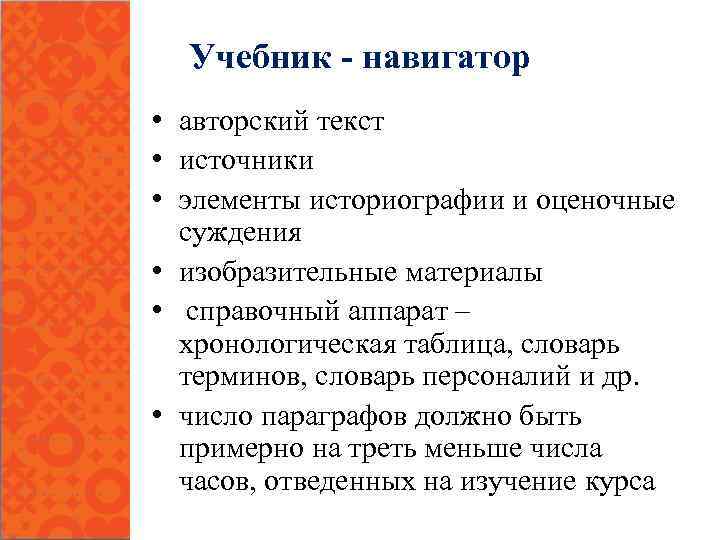 Учебник - навигатор

• авторский текст
• источники
• элементы историографии и оценочные суждения
• изобразительные материалы
• справочный аппарат – хронологическая таблица, словарь терминов, словарь персоналий и др.
• число параграфов должно быть примерно на треть меньше числа часов, отведенных на изучение курса